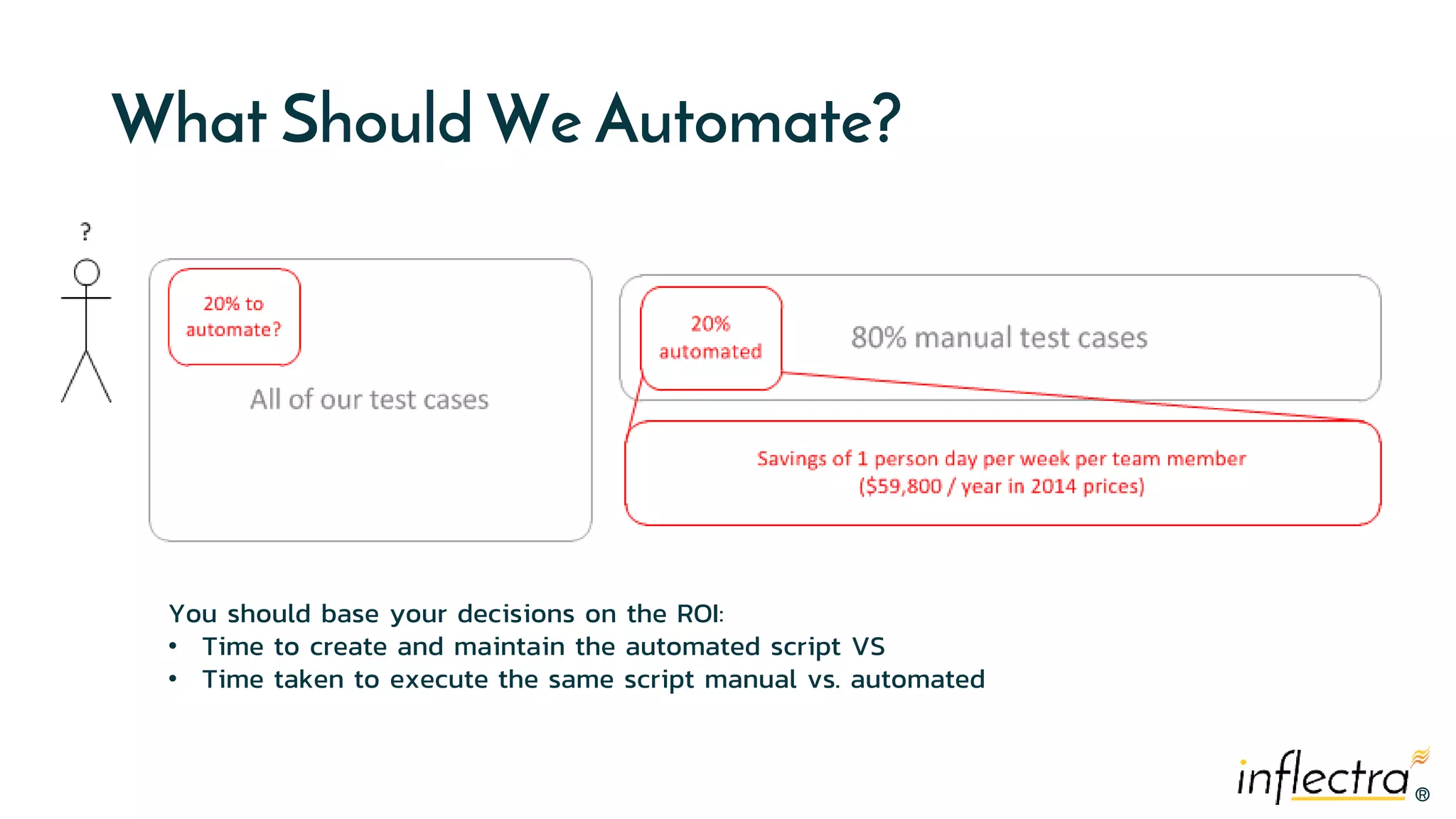 What Should We Automate?

?

20% to automate?

All of our test cases

20% automated

80% manual test cases

Savings of 1 person day per week per team member ($59,800 / year in 2014 prices)

You should base your decisions on the ROI:
• Time to create and maintain the automated script VS
• Time taken to execute the same script manual vs. automated

inflectra®